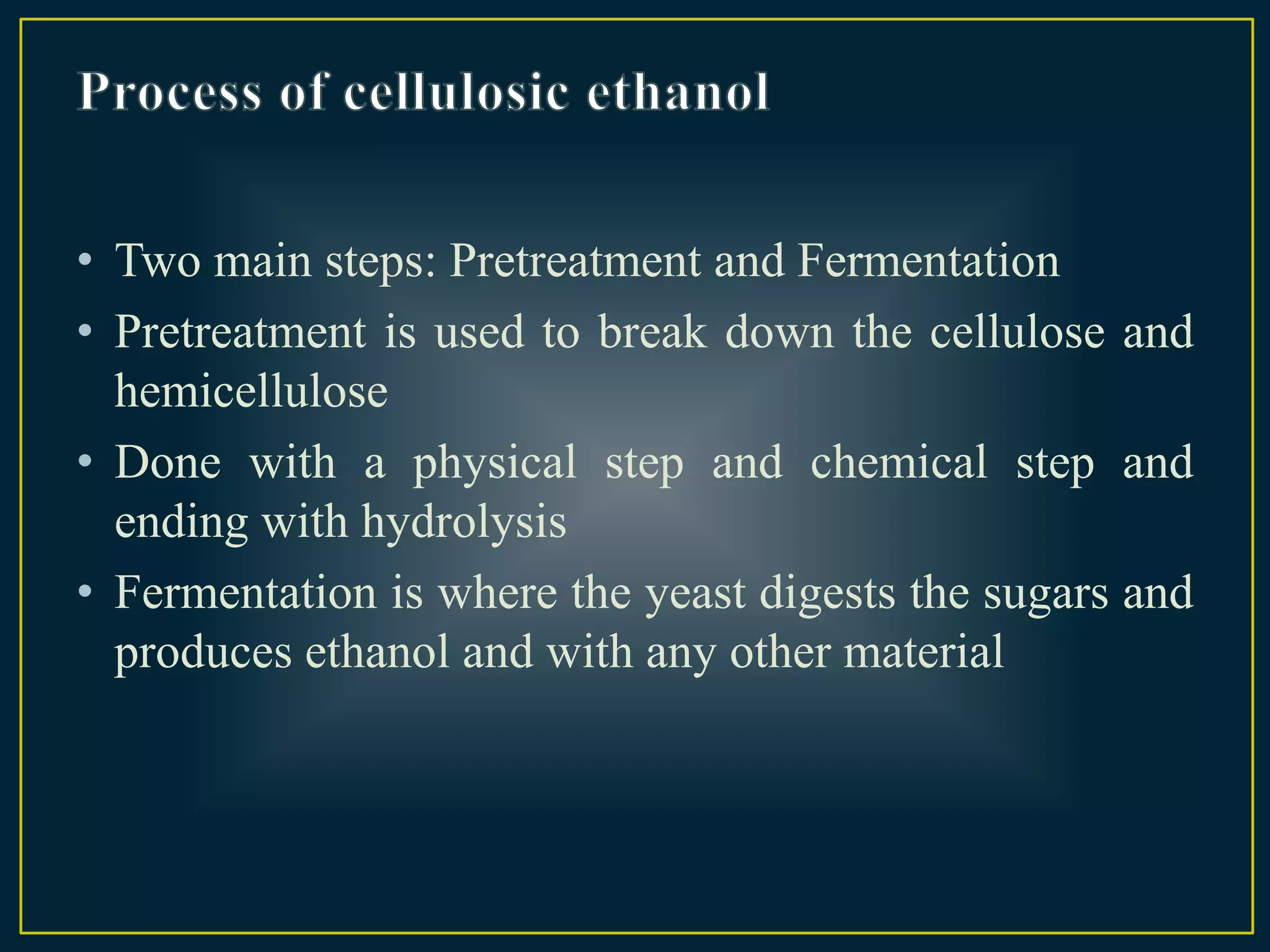 Process of cellulosic ethanol

• Two main steps: Pretreatment and Fermentation
• Pretreatment is used to break down the cellulose and hemicellulose
• Done with a physical step and chemical step and ending with hydrolysis
• Fermentation is where the yeast digests the sugars and produces ethanol and with any other material